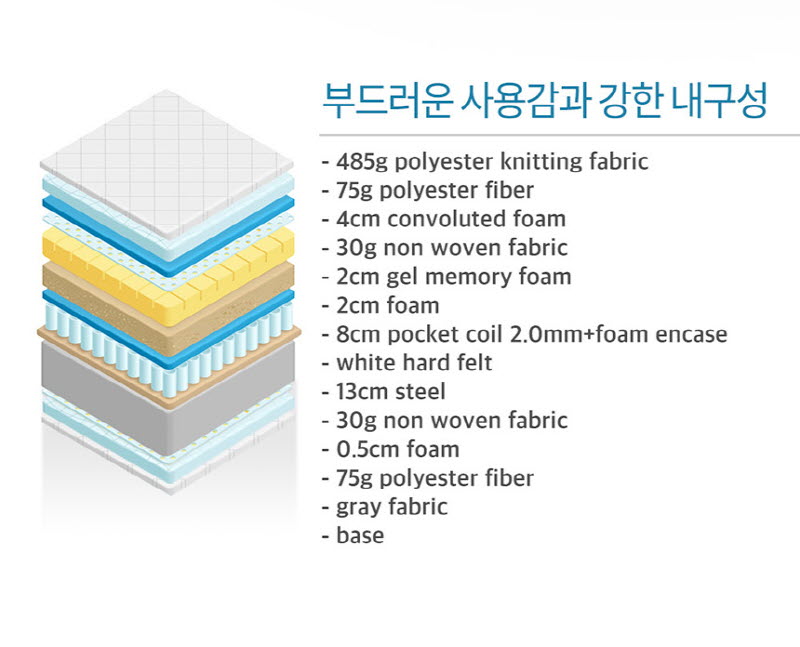 부드러운 사용감과 강한 내구성

- 485g polyester knitting fabric
- 75g polyester fiber
- 4cm convoluted foam
- 30g non woven fabric
- 2cm gel memory foam
- 2cm foam
- 8cm pocket coil 2.0mm+foam encase
- white hard felt
- 13cm steel
- 30g non woven fabric
- 0.5cm foam
- 75g polyester fiber
- gray fabric
- base